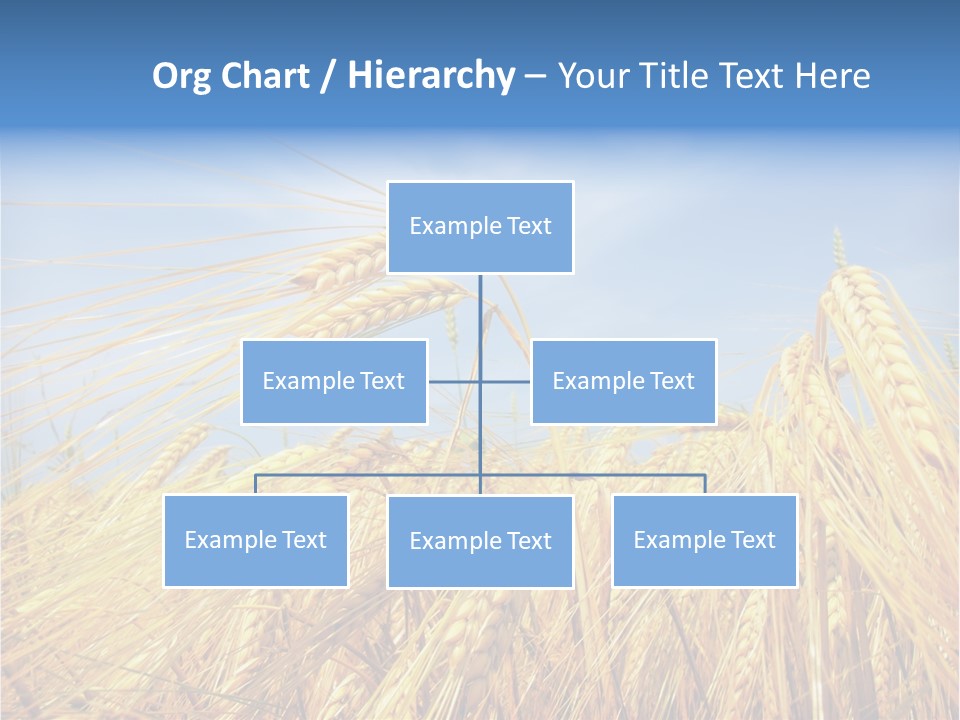 Org Chart / Hierarchy – Your Title Text Here

Example Text

Example Text

Example Text

Example Text

Example Text

Example Text